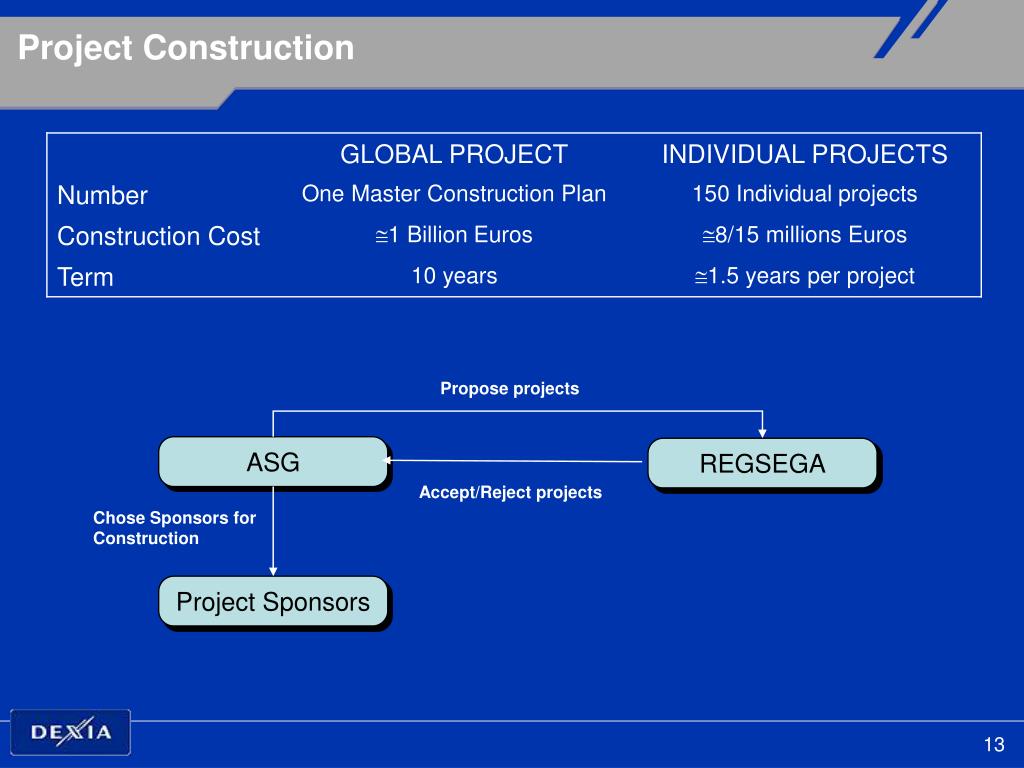 Project Construction

| | GLOBAL PROJECT | INDIVIDUAL PROJECTS |
|---|---|---|
| Number | One Master Construction Plan | 150 Individual projects |
| Construction Cost | $\cong$1 Billion Euros | $\cong$8/15 millions Euros |
| Term | 10 years | $\cong$1.5 years per project |

Propose projects

ASG

REGSEGA

Accept/Reject projects

Chose Sponsors for Construction

Project Sponsors

DEXIA

13